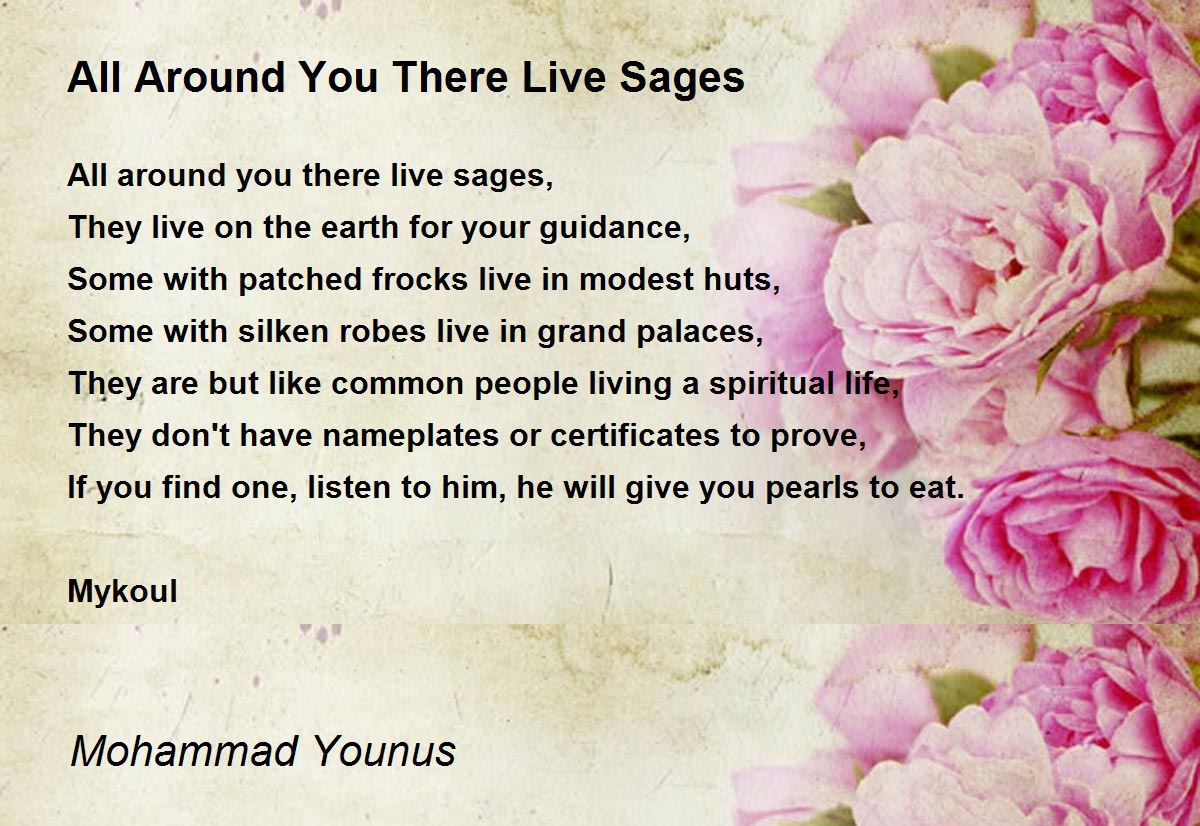 All Around You There Live Sages

All around you there live sages,
They live on the earth for your guidance,
Some with patched frocks live in modest huts,
Some with silken robes live in grand palaces,
They are but like common people living a spiritual life,
They don't have nameplates or certificates to prove,
If you find one, listen to him, he will give you pearls to eat.

Mykoul

Mohammad Younus